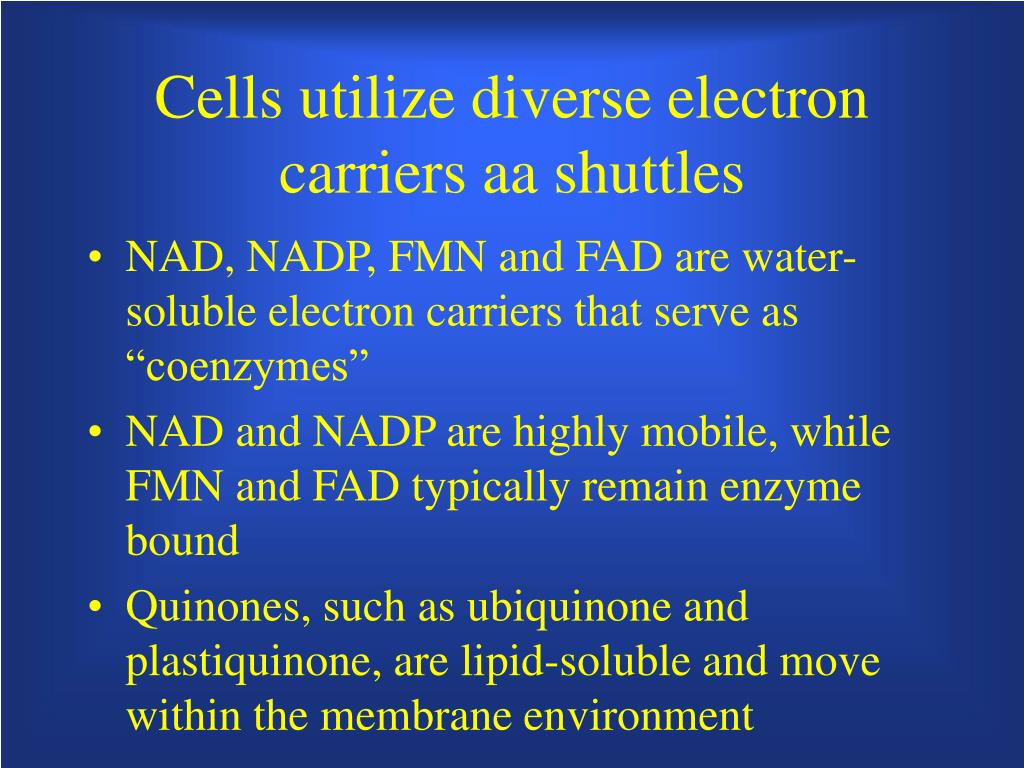 Cells utilize diverse electron carriers aa shuttles

• NAD, NADP, FMN and FAD are water-soluble electron carriers that serve as “coenzymes”
• NAD and NADP are highly mobile, while FMN and FAD typically remain enzyme bound
• Quinones, such as ubiquinone and plastiquinone, are lipid-soluble and move within the membrane environment